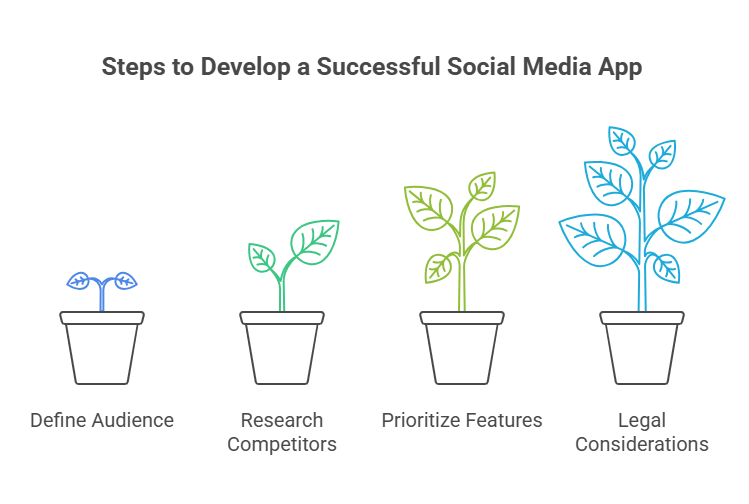 Steps to Develop a Successful Social Media App

Define Audience

Research Competitors

Prioritize Features

Legal Considerations